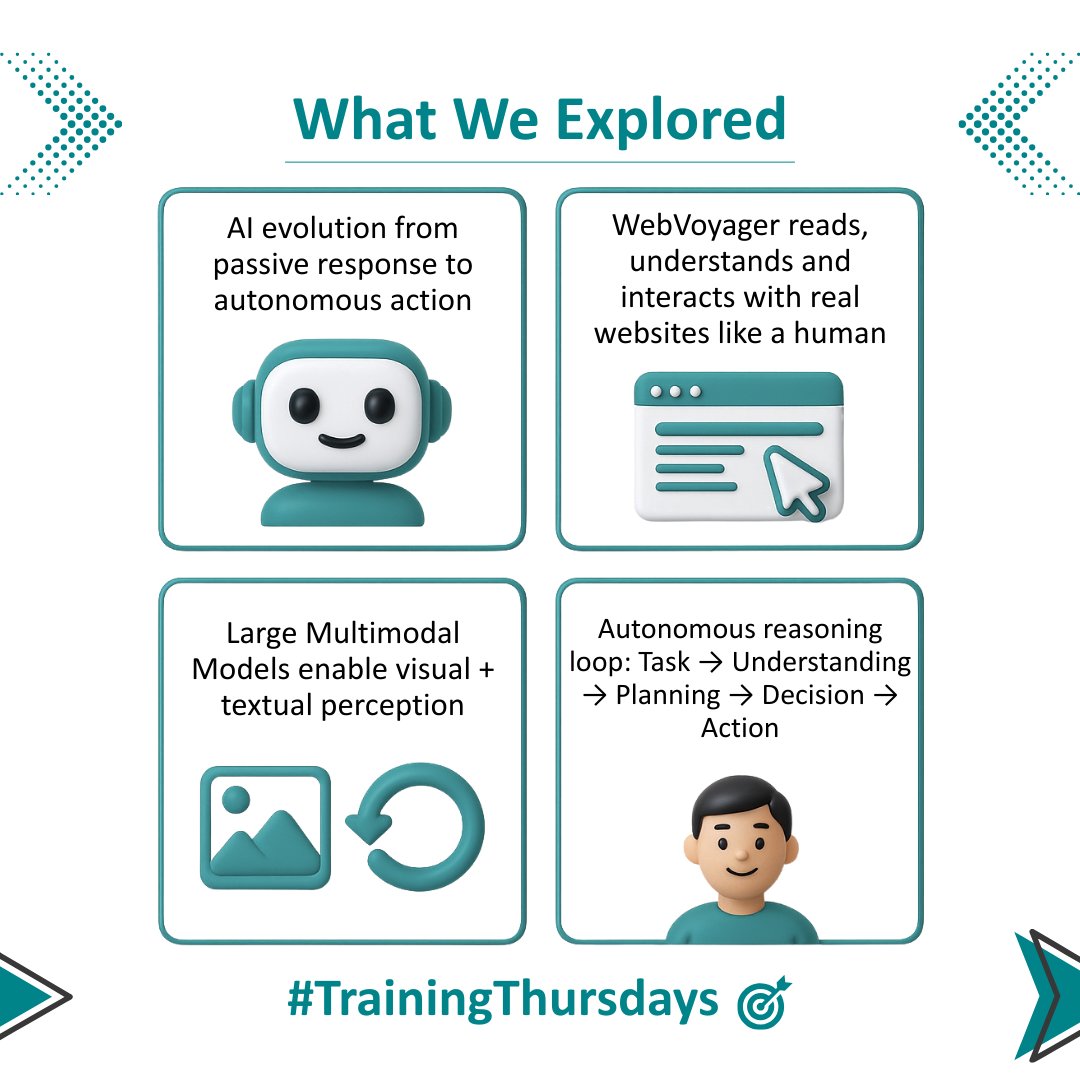 What We Explored

AI evolution from passive response to autonomous action

WebVoyager reads, understands and interacts with real websites like a human

Large Multimodal Models enable visual + textual perception

Autonomous reasoning loop: Task → Understanding → Planning → Decision → Action

#TrainingThursdays